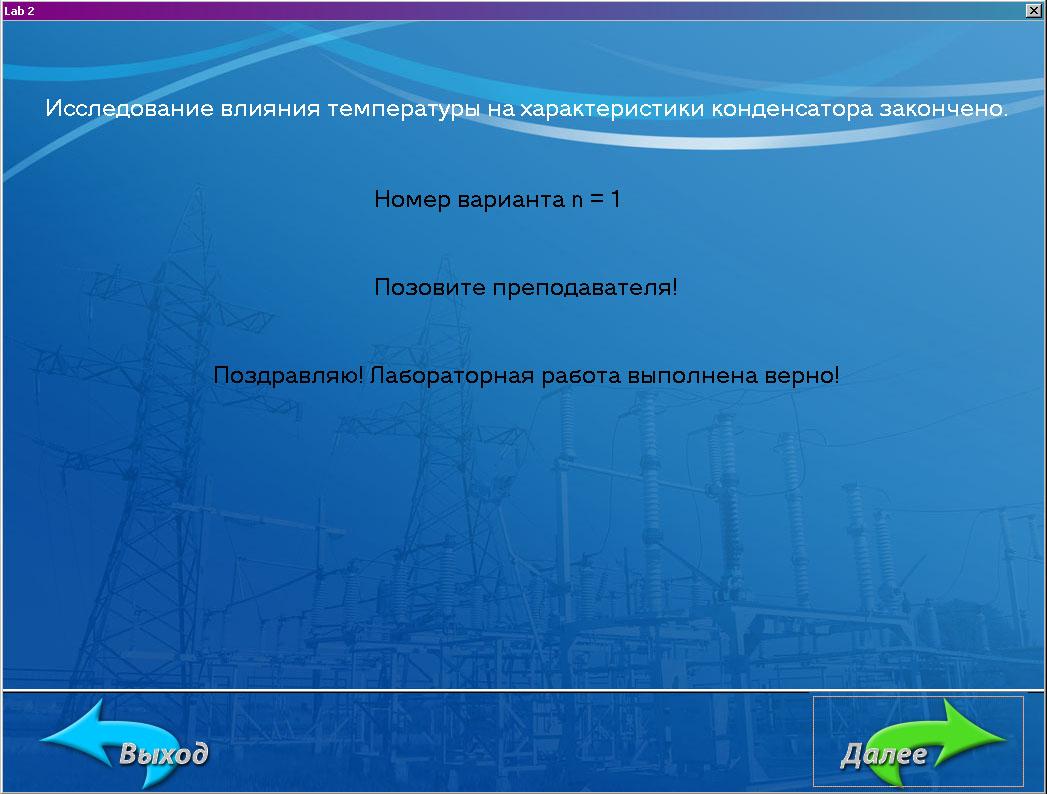 Lab 2

Исследование влияния температуры на характеристики конденсатора закончено.

Номер варианта n = 1

Позовите преподавателя!

Поздравляю! Лабораторная работа выполнена верно!

Выход

Далее